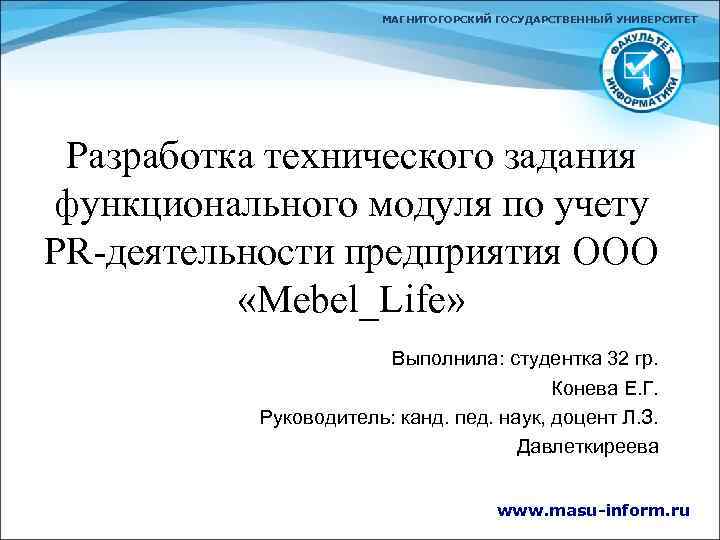 МАГНИТОГОРСКИЙ ГОСУДАРСТВЕННЫЙ УНИВЕРСИТЕТ

ФАКУЛЬТЕТ ИНФОРМАТИКИ

Разработка технического задания функционального модуля по учету PR-деятельности предприятия ООО «Mebel_Life»

Выполнила: студентка 32 гр.
Конева Е.Г.
Руководитель: канд. пед. наук, доцент Л.З.
Давлеткиреева

www.masu-inform.ru